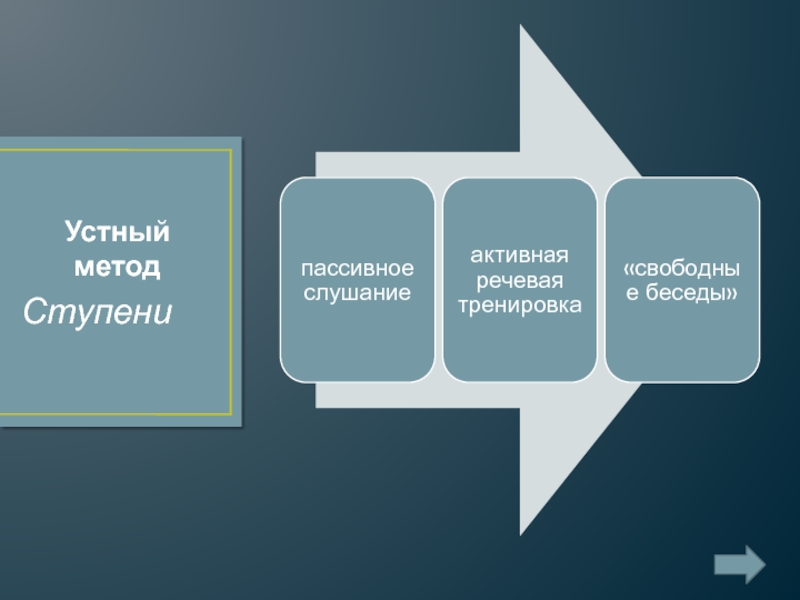 Устный метод

Ступени

пассивное слушание

активная речевая тренировка

«свободные беседы»